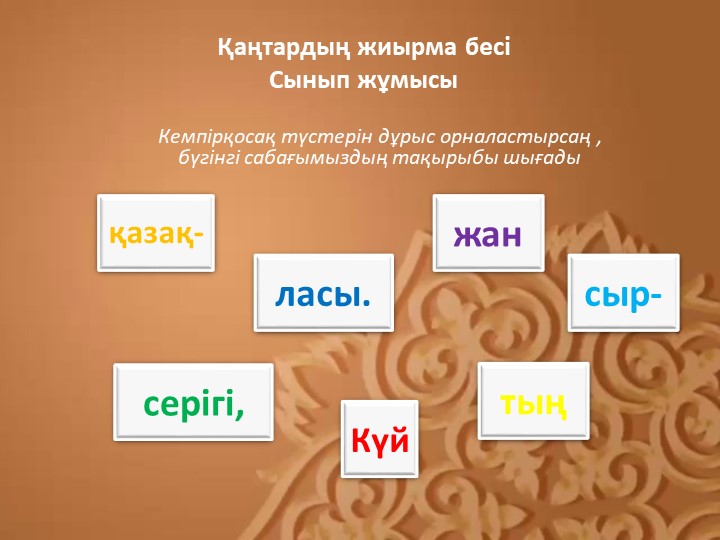 Қаңтардың жиырма бесі
Сынып жұмысы

Кемпірқосақ түстерін дұрыс орналастырсаң , бүгінгі сабағымыздың тақырыбы шығады

қазақ-

жан

ласы.

сыр-

серігі,

тың

Күй